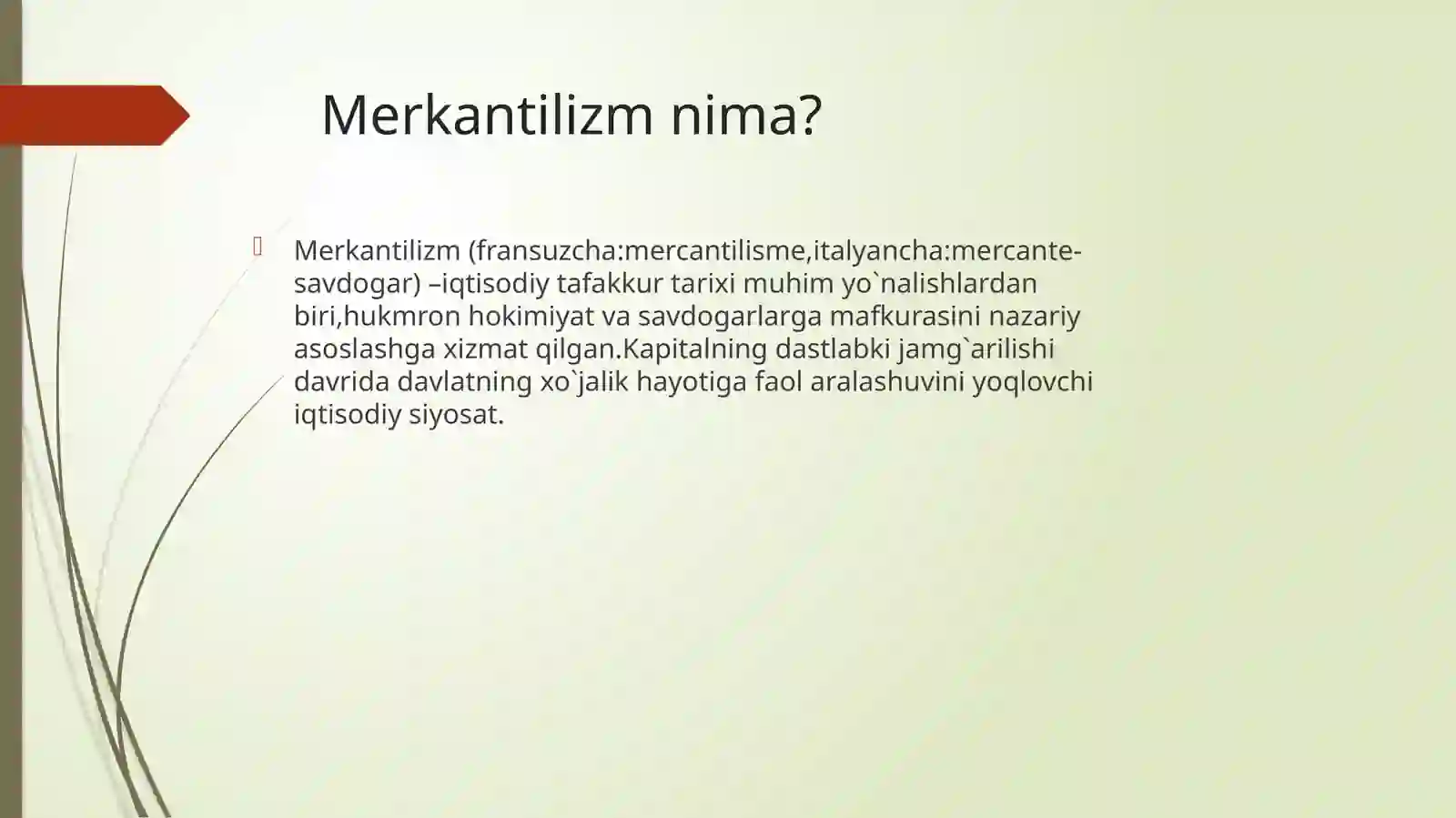 Merkantilizm nima?

Merkantilizm (fransuzcha:mercantilisme,italyancha:mercante-savdogar) –iqtisodiy tafakkur tarixi muhim yo`nalishlardan biri,hukmron hokimiyat va savdogarlarga mafkurasini nazariy asoslashga xizmat qilgan.Kapitalning dastlabki jamg`arilishi davrida davlatning xo`jalik hayotiga faol aralashuvini yoqlovchi iqtisodiy siyosat.